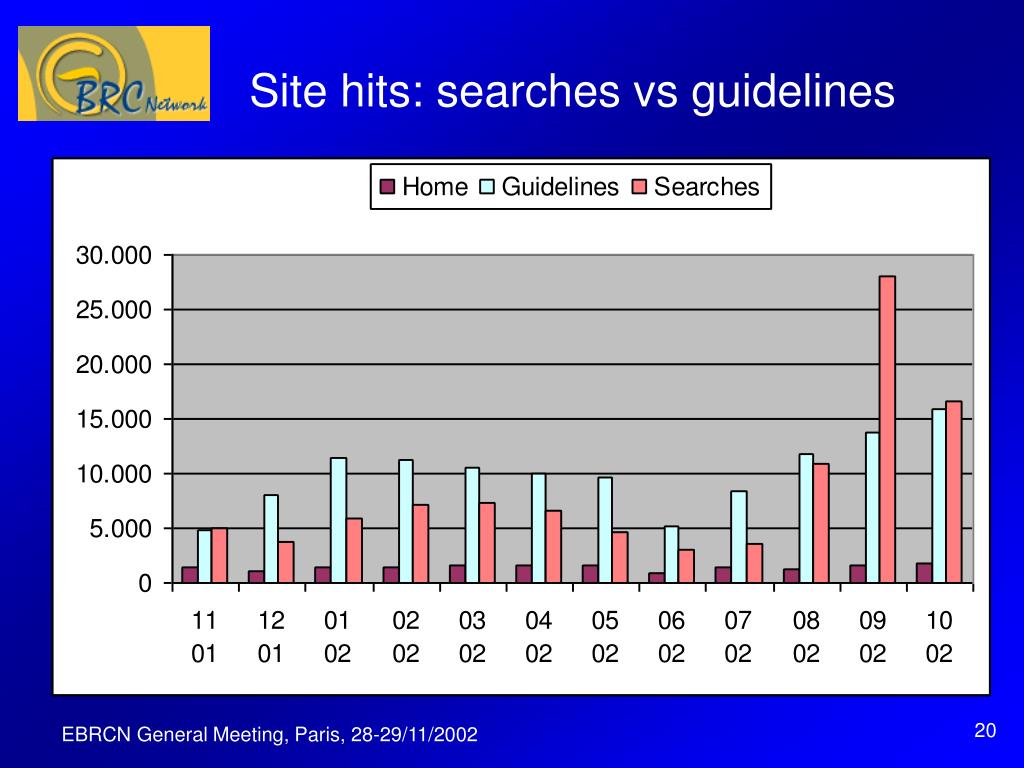 BRC Network

Site hits: searches vs guidelines

Home Guidelines Searches

30.000
25.000
20.000
15.000
10.000
5.000
0

11 01
12 01
01 02
02 02
03 02
04 02
05 02
06 02
07 02
08 02
09 02
10 02

EBRCN General Meeting, Paris, 28-29/11/2002

20